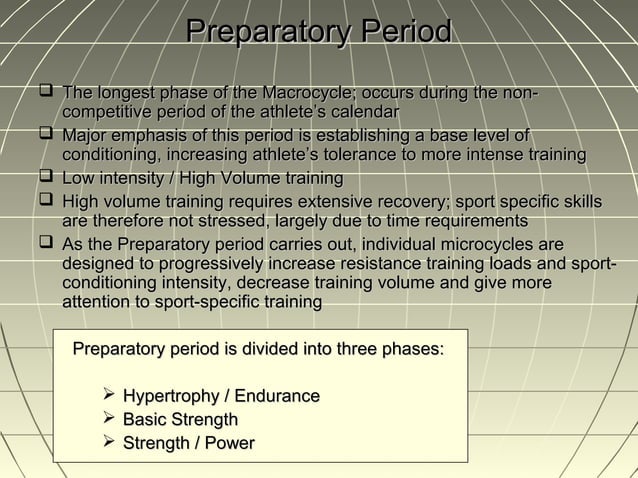 Preparatory Period

❑ The longest phase of the Macrocycle; occurs during the non-competitive period of the athlete's calendar

❑ Major emphasis of this period is establishing a base level of conditioning, increasing athlete's tolerance to more intense training

❑ Low intensity / High Volume training

❑ High volume training requires extensive recovery; sport specific skills are therefore not stressed, largely due to time requirements

❑ As the Preparatory period carries out, individual microcycles are designed to progressively increase resistance training loads and sport-conditioning intensity, decrease training volume and give more attention to sport-specific training

Preparatory period is divided into three phases:

➢ Hypertrophy / Endurance
➢ Basic Strength
➢ Strength / Power